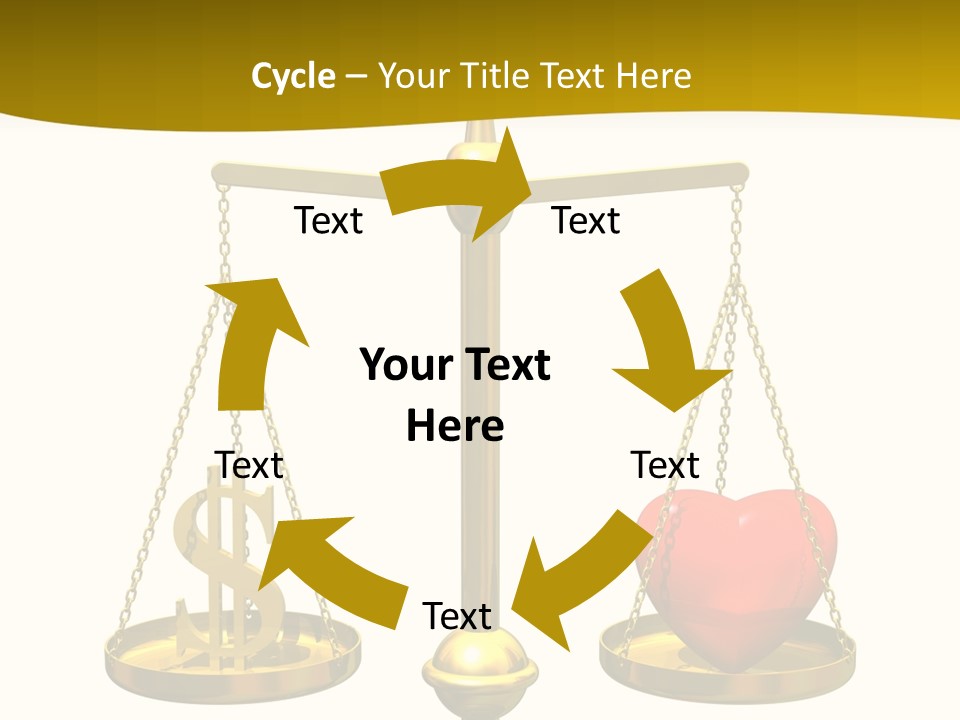 Cycle – Your Title Text Here

Text

Text

Your Text Here

Text

Text

Text